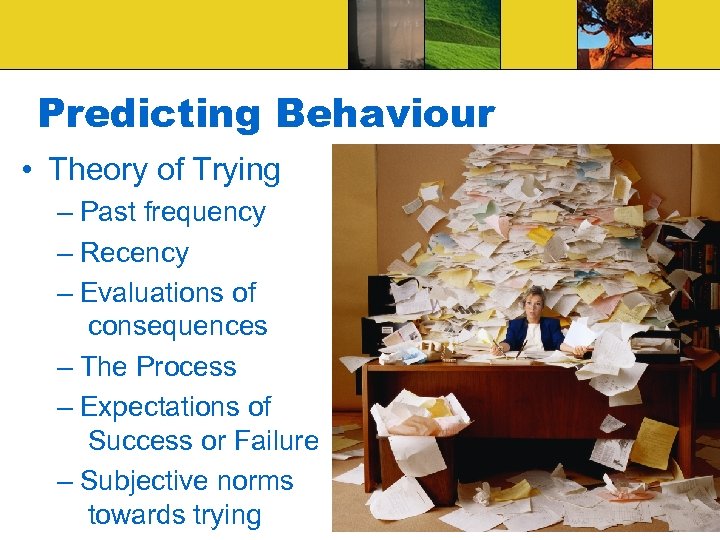 Predicting Behaviour

• Theory of Trying
 – Past frequency
 – Recency
 – Evaluations of consequences
 – The Process
 – Expectations of Success or Failure
 – Subjective norms towards trying